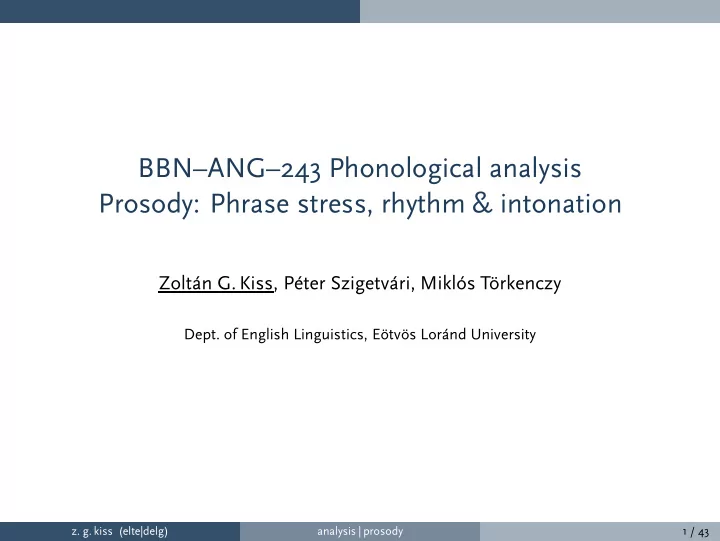 BBN–ANG–243 Phonological analysis
Prosody: Phrase stress, rhythm & intonation

Zoltán G. Kiss, Péter Szigetvári, Miklós Törkenczy

Dept. of English Linguistics, Eötvös Loránd University

z. g. kiss (elte|delg) analysis | prosody 1 / 43